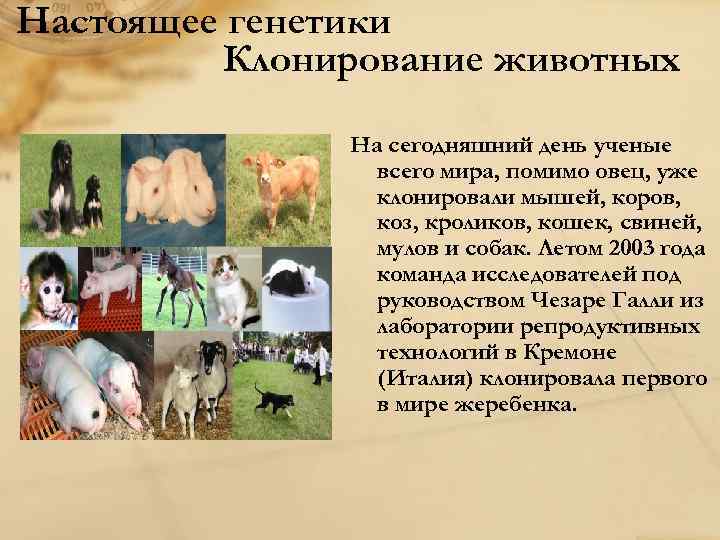 Настоящее генетики
Клонирование животных

На сегодняшний день ученые всего мира, помимо овец, уже клонировали мышей, коров, коз, кроликов, кошек, свиней, мулов и собак. Летом 2003 года команда исследователей под руководством Чезаре Галли из лаборатории репродуктивных технологий в Кремоне (Италия) клонировала первого в мире жеребенка.